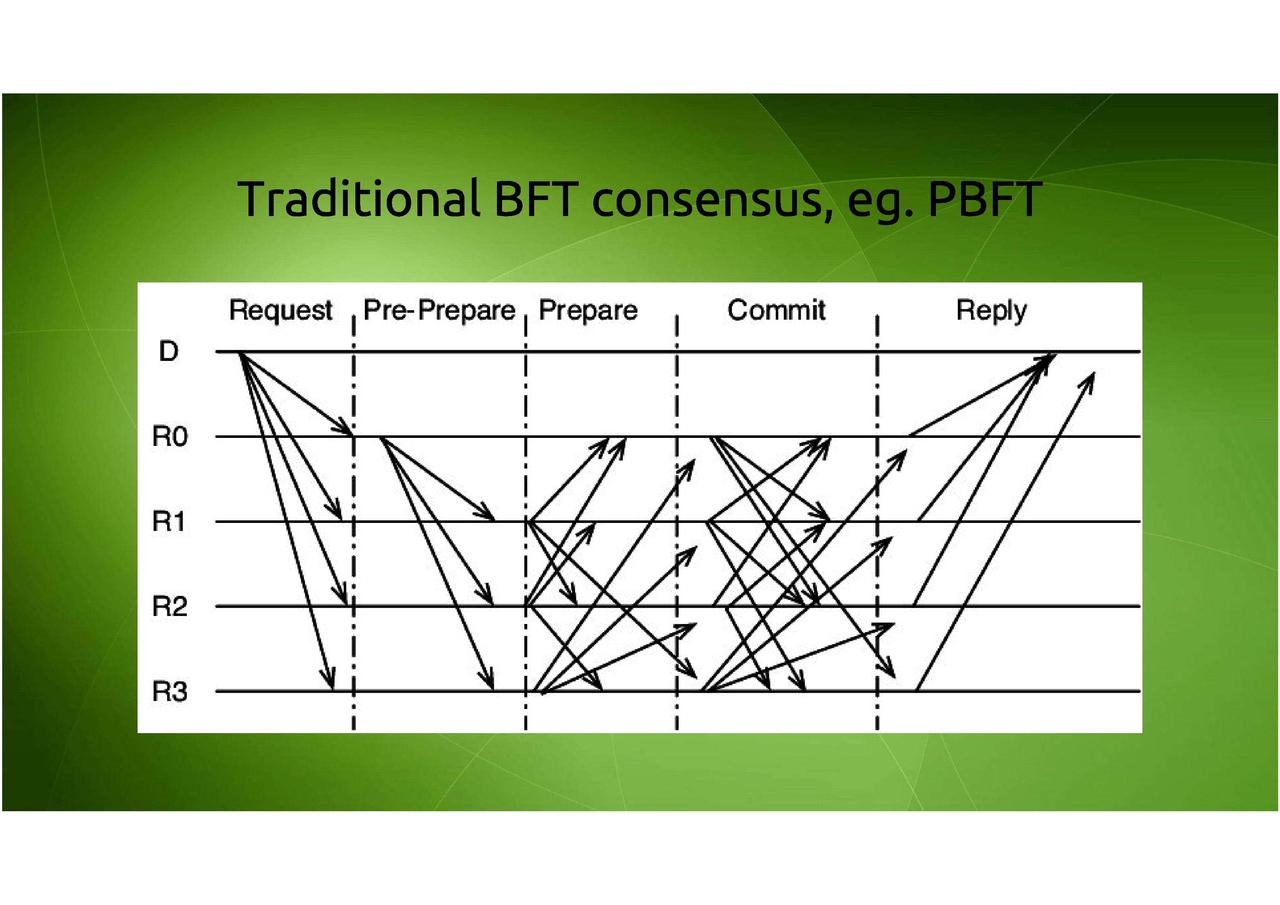 Traditional BFT consensus, eg. PBFT

Request Pre-Prepare Prepare Commit Reply

D

R0

R1

R2

R3